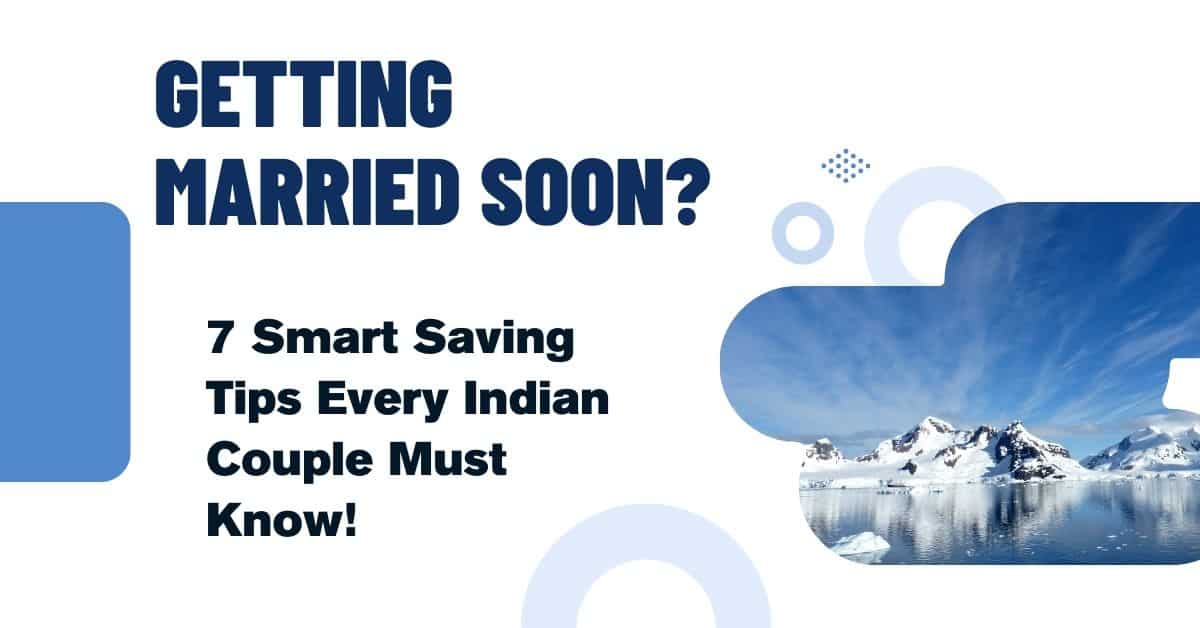 GETTING MARRIED SOON?

7 Smart Saving Tips Every Indian Couple Must Know!